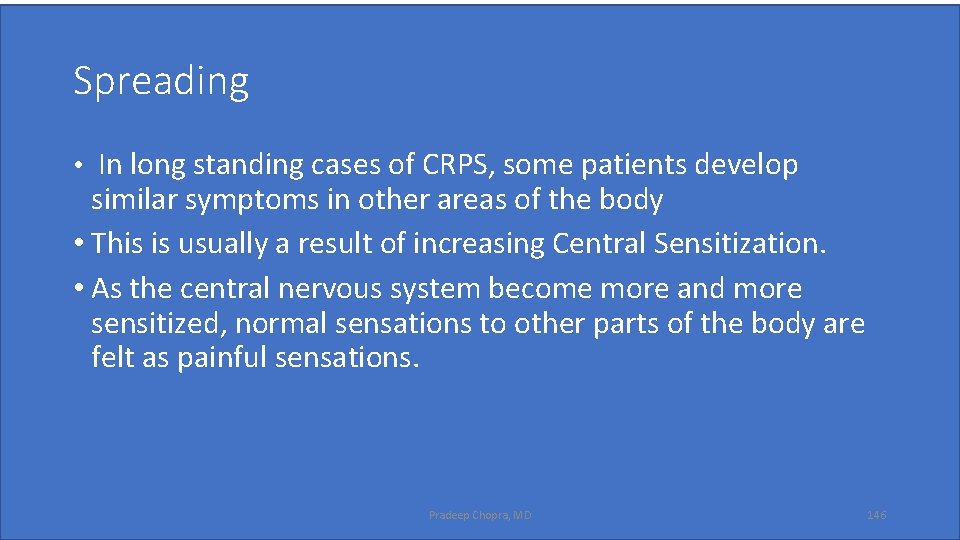 Spreading

• In long standing cases of CRPS, some patients develop similar symptoms in other areas of the body

• This is usually a result of increasing Central Sensitization.

• As the central nervous system become more and more sensitized, normal sensations to other parts of the body are felt as painful sensations.

Pradeep Chopra, MD

146